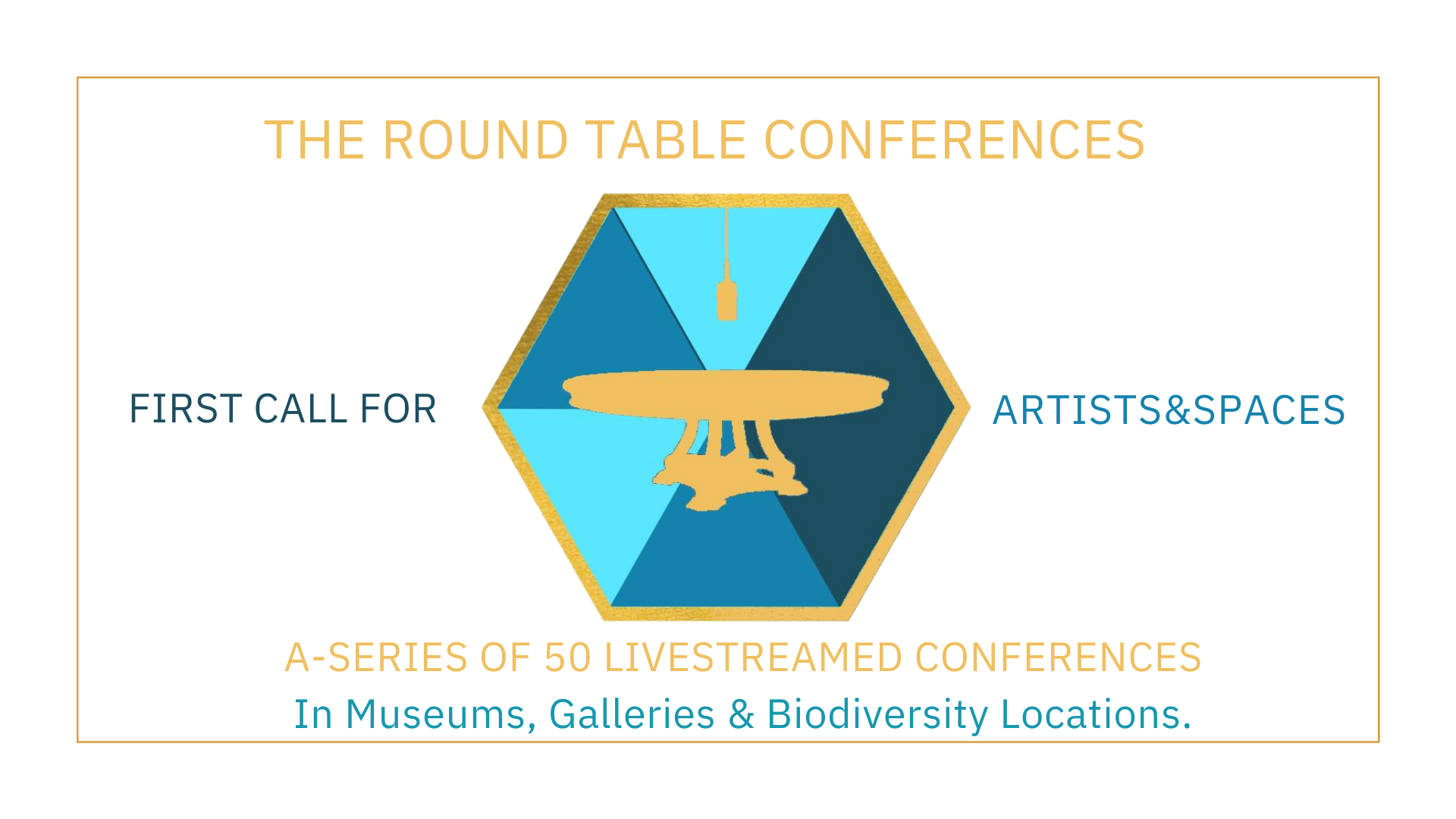 THE ROUND TABLE CONFERENCES

FIRST CALL FOR

ARTISTS&SPACES

A-SERIES OF 50 LIVESTREAMED CONFERENCES

In Museums, Galleries & Biodiversity Locations.